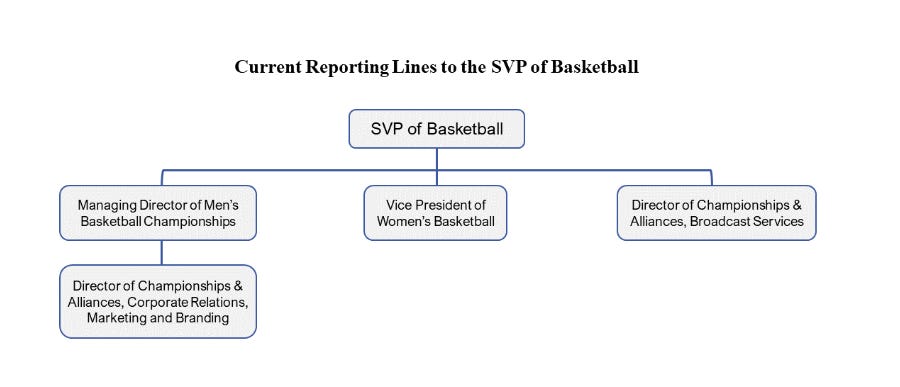 Current Reporting Lines to the SVP of Basketball

SVP of Basketball

Managing Director of Men's Basketball Championships

Vice President of Women's Basketball

Director of Championships & Alliances, Broadcast Services

Director of Championships & Alliances, Corporate Relations, Marketing and Branding